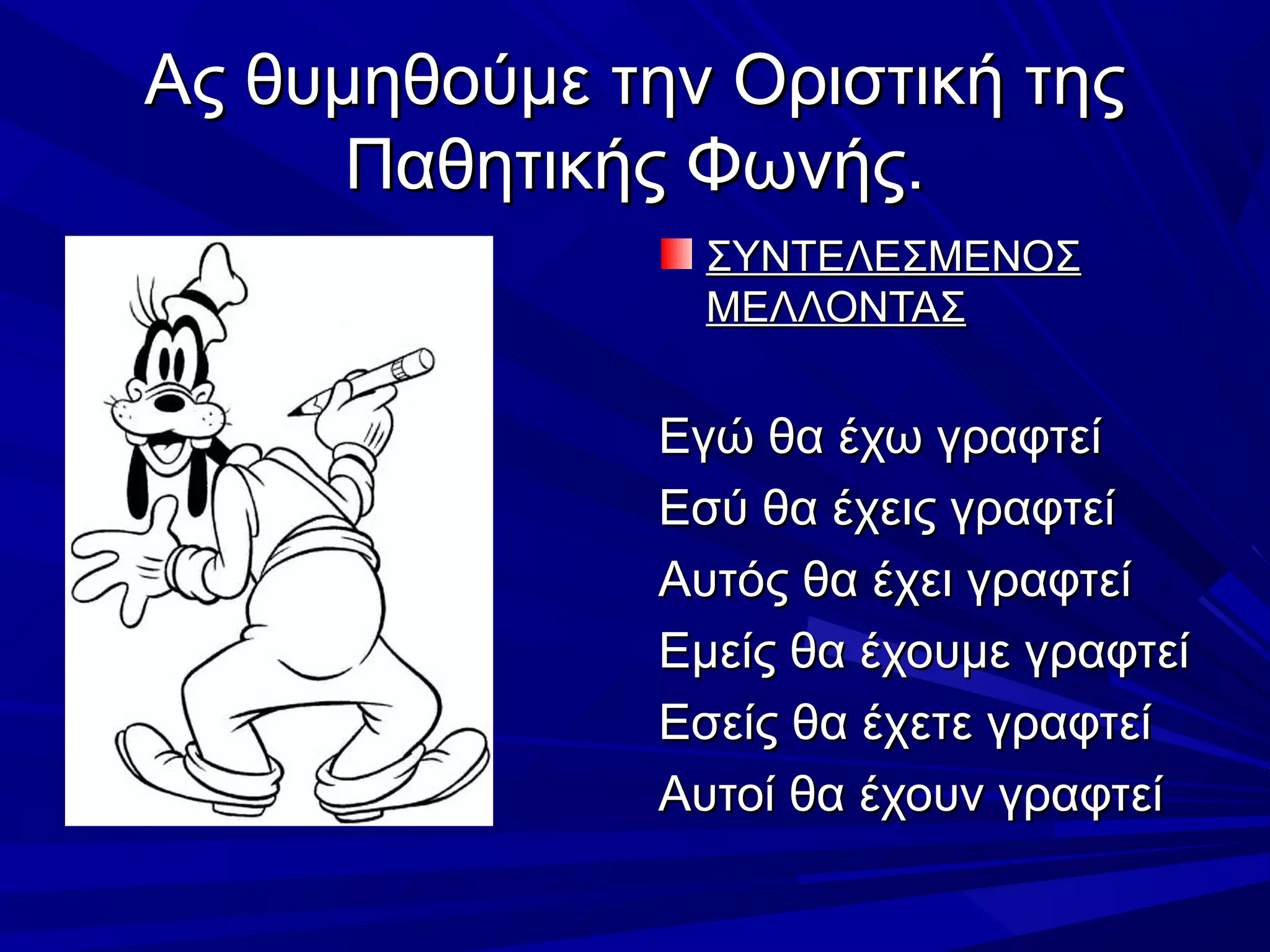 Ας θυμηθούμε την Οριστική της Παθητικής Φωνής.

ΣΥΝΤΕΛΕΣΜΕΝΟΣ ΜΕΛΛΟΝΤΑΣ

Εγώ θα έχω γραφτεί
Εσύ θα έχεις γραφτεί
Αυτός θα έχει γραφτεί
Εμείς θα έχουμε γραφτεί
Εσείς θα έχετε γραφτεί
Αυτοί θα έχουν γραφτεί